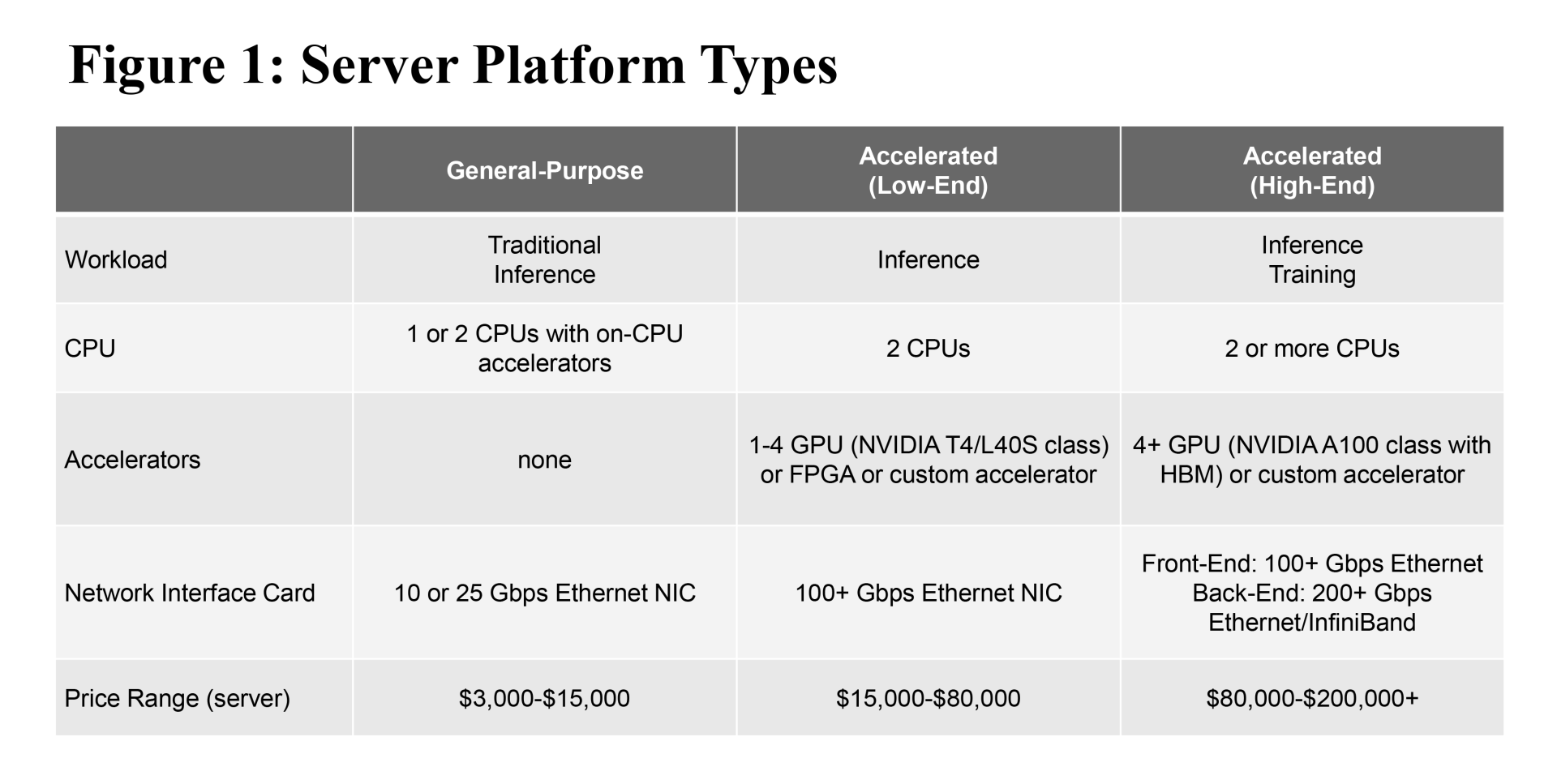 Figure 1: Server Platform Types

| | General-Purpose | Accelerated (Low-End) | Accelerated (High-End) |
|---|---|---|---|
| Workload | Traditional Inference | Inference | Inference Training |
| CPU | 1 or 2 CPUs with on-CPU accelerators | 2 CPUs | 2 or more CPUs |
| Accelerators | none | 1-4 GPU (NVIDIA T4/L40S class) or FPGA or custom accelerator | 4+ GPU (NVIDIA A100 class with HBM) or custom accelerator |
| Network Interface Card | 10 or 25 Gbps Ethernet NIC | 100+ Gbps Ethernet NIC | Front-End: 100+ Gbps Ethernet Back-End: 200+ Gbps Ethernet/InfiniBand |
| Price Range (server) | \$3,000-\$15,000 | \$15,000-\$80,000 | \$80,000-\$200,000+ |